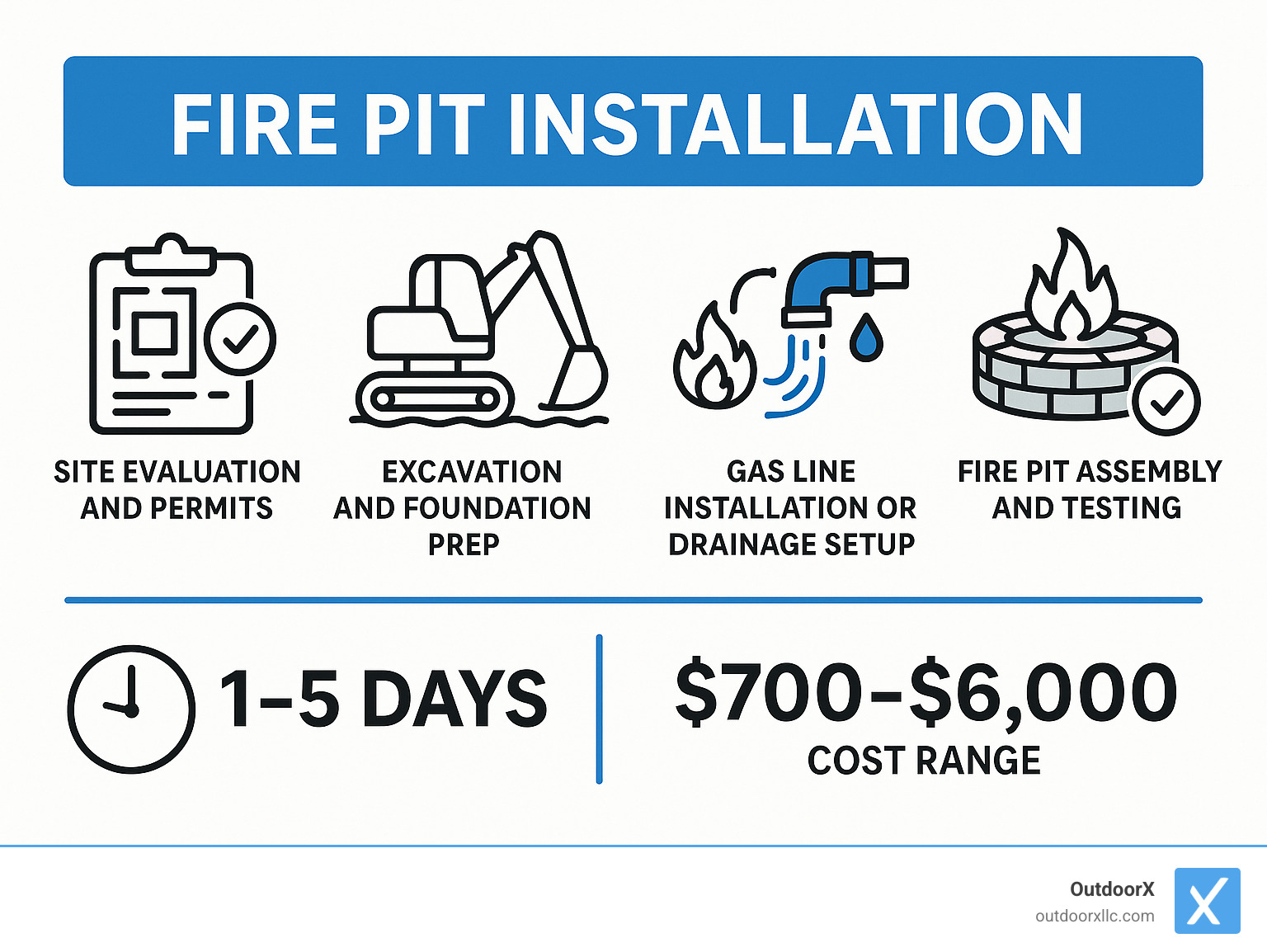 FIRE PIT INSTALLATION

SITE EVALUATION AND PERMITS

EXCAVATION AND FOUNDATION PREP

GAS LINE INSTALLATION OR DRAINAGE SETUP

FIRE PIT ASSEMBLY AND TESTING

1–5 DAYS

$700–$6,000
COST RANGE

OutdoorX
outdoorxllc.com
X